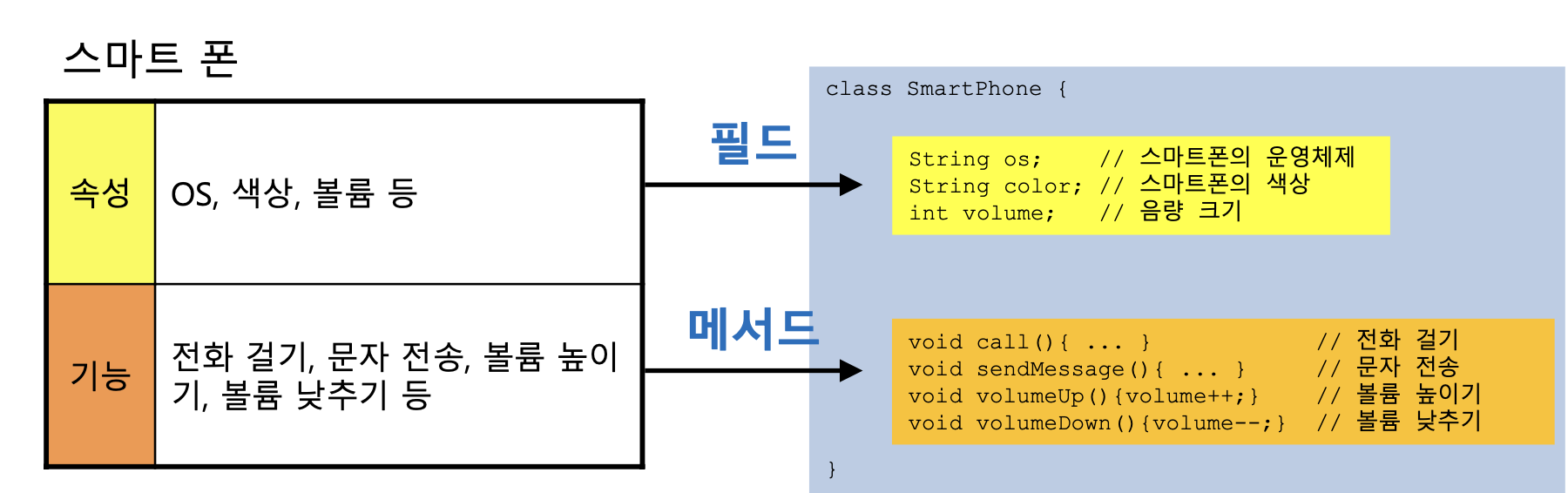 스마트 폰

| 속성 | OS, 색상, 볼륨 등 |
|---|---|
| 기능 | 전화 걸기, 문자 전송, 볼륨 높이기, 볼륨 낮추기 등 |

필드

메서드

class SmartPhone {

String os; // 스마트폰의 운영체제
String color; // 스마트폰의 색상
int volume; // 음량 크기

void call(){ ... } // 전화 걸기
void sendMessage(){ ... } // 문자 전송
void volumeUp(){volume++;} // 볼륨 높이기
void volumeDown(){volume--;} // 볼륨 낮추기

}